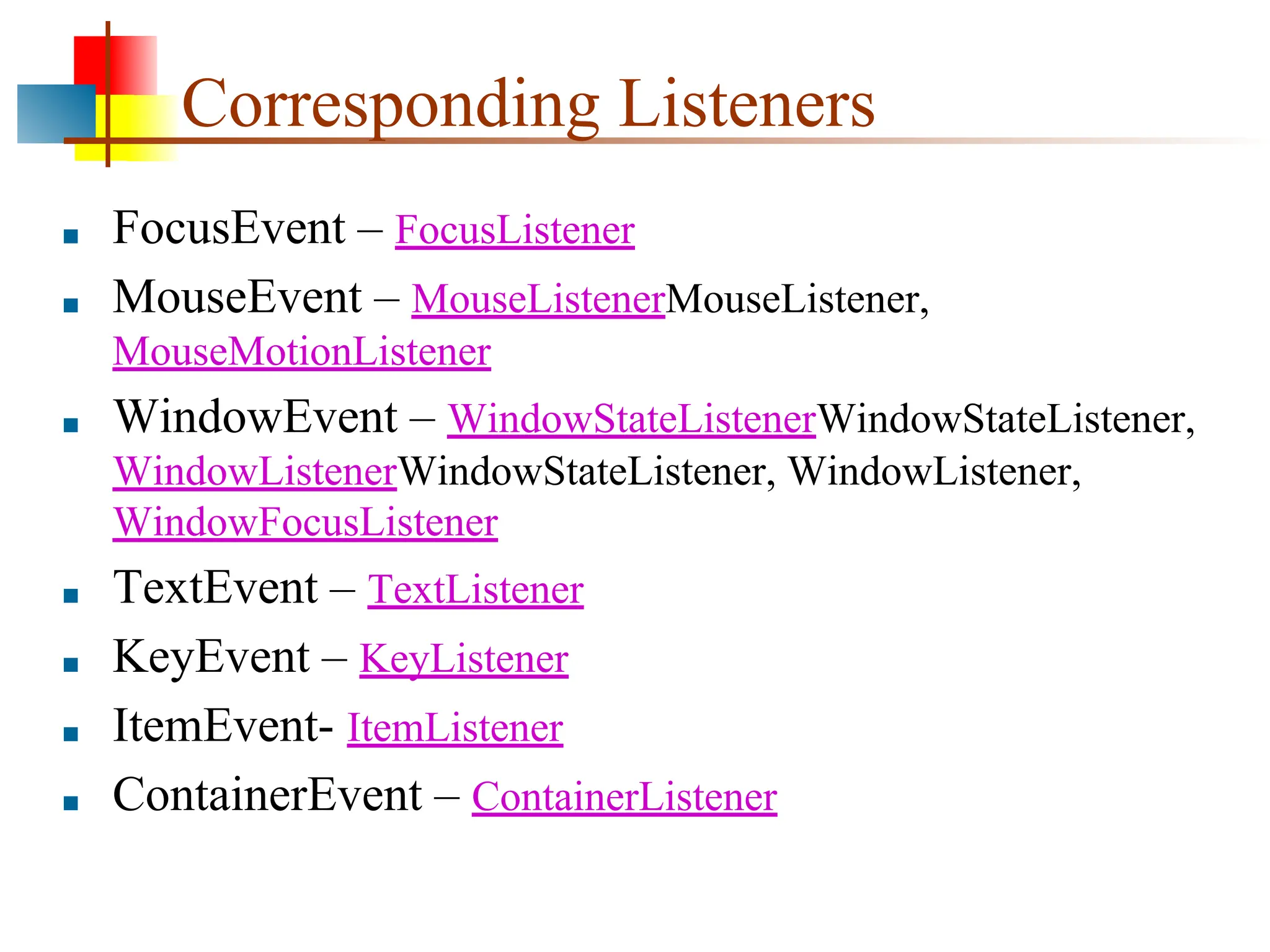 Corresponding Listeners

- FocusEvent – FocusListener
- MouseEvent – MouseListenerMouseListener, MouseMotionListener
- WindowEvent – WindowStateListenerWindowStateListener, WindowListenerWindowStateListener, WindowListener, WindowFocusListener
- TextEvent – TextListener
- KeyEvent – KeyListener
- ItemEvent- ItemListener
- ContainerEvent – ContainerListener